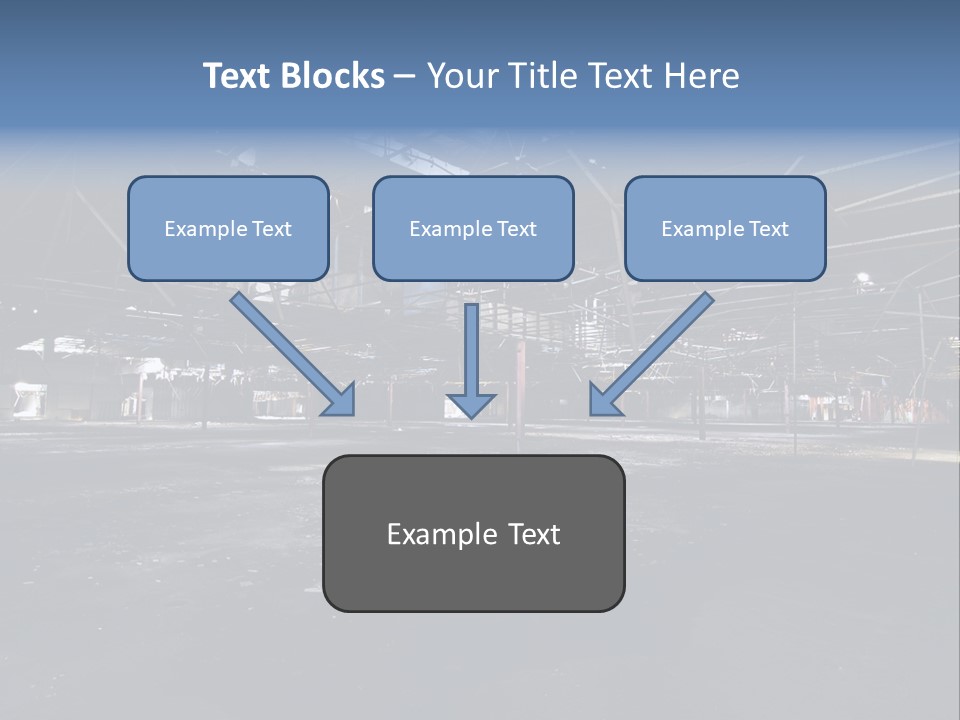 Text Blocks – Your Title Text Here

Example Text

Example Text

Example Text

Example Text